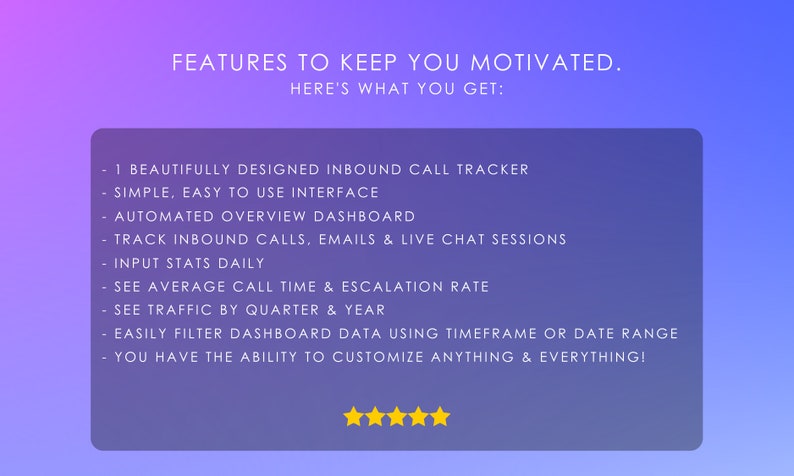 FEATURES TO KEEP YOU MOTIVATED.
HERE'S WHAT YOU GET:

- 1 BEAUTIFULLY DESIGNED INBOUND CALL TRACKER
- SIMPLE, EASY TO USE INTERFACE
- AUTOMATED OVERVIEW DASHBOARD
- TRACK INBOUND CALLS, EMAILS & LIVE CHAT SESSIONS
- INPUT STATS DAILY
- SEE AVERAGE CALL TIME & ESCALATION RATE
- SEE TRAFFIC BY QUARTER & YEAR
- EASILY FILTER DASHBOARD DATA USING TIMEFRAME OR DATE RANGE
- YOU HAVE THE ABILITY TO CUSTOMIZE ANYTHING & EVERYTHING!